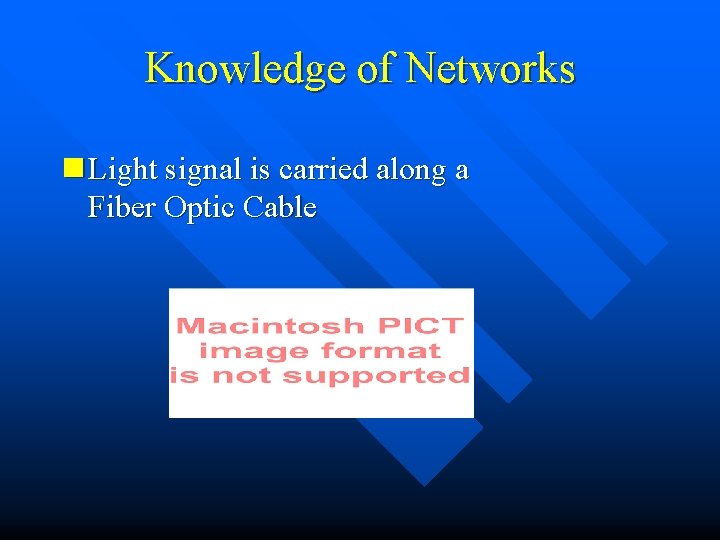 Knowledge of Networks

Light signal is carried along a Fiber Optic Cable

Macintosh PICT
image format
is not supported